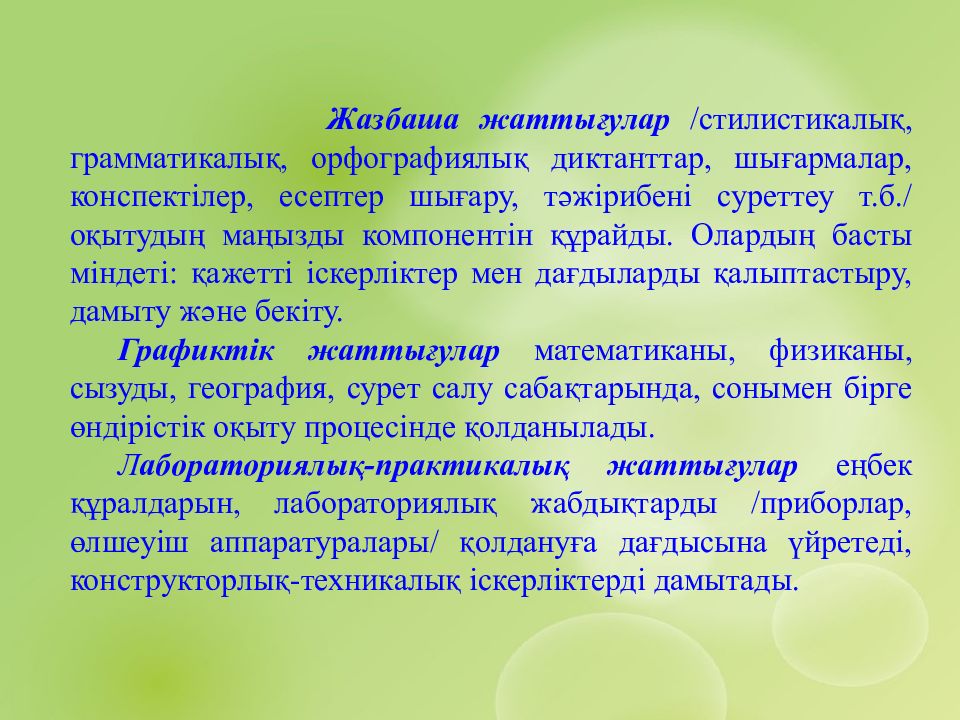 Жазбаша жаттығулар /стилистикалық, грамматикалық, орфографиялық диктанттар, шығармалар, конспектілер, есептер шығару, тәжірибені суреттеу т.б./ оқытудың маңызды компонентін құрайды. Олардың басты міндеті: қажетті іскерліктер мен дағдыларды қалыптастыру, дамыту және бекіту.

Графиктік жаттығулар математиканы, физиканы, сызуды, география, сурет салу сабақтарында, сонымен бірге өндірістік оқыту процесінде қолданылады.

Лабораториялық-практикалық жаттығулар еңбек құралдарын, лабораториялық жабдықтарды /приборлар, өлшеуіш аппаратуралары/ қолдануға дағдысына үйретеді, конструкторлық-техникалық іскерліктерді дамытады.